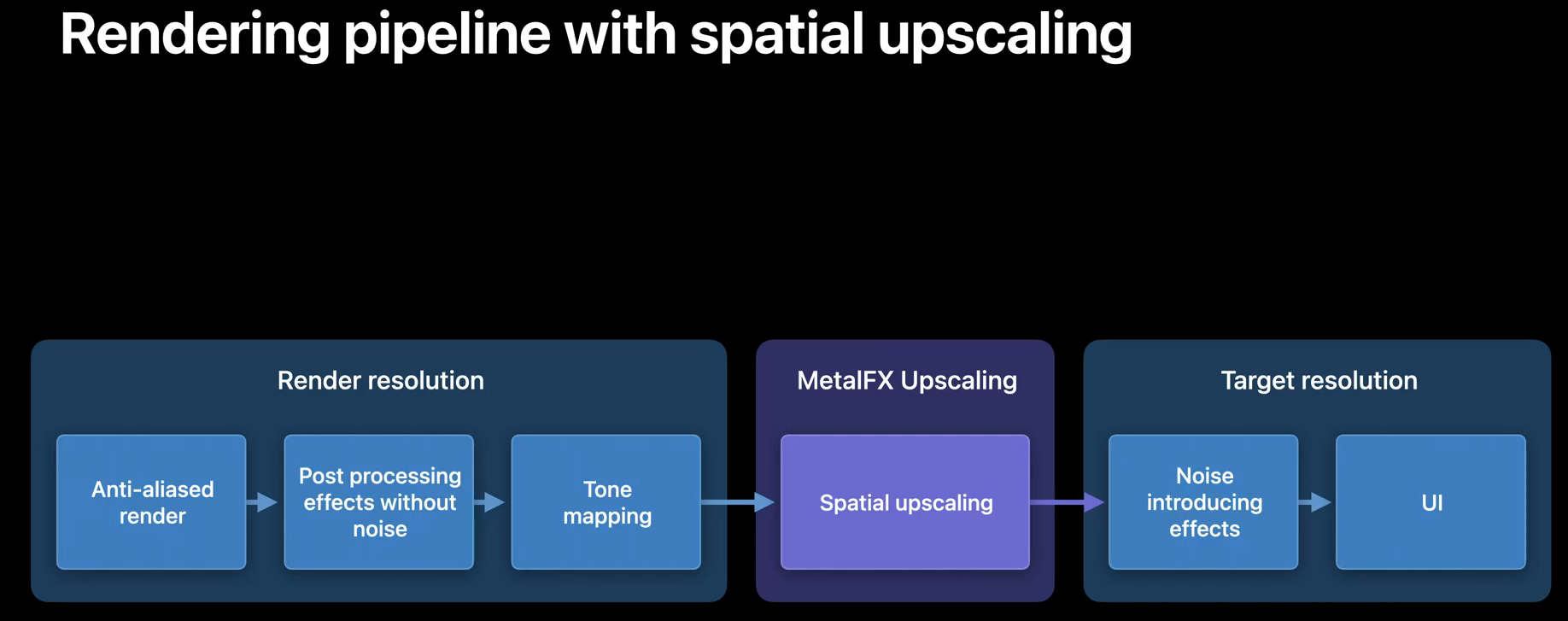 Rendering pipeline with spatial upscaling

Render resolution

Anti-aliased render

Post processing effects without noise

Tone mapping

MetalFX Upscaling

Spatial upscaling

Target resolution

Noise introducing effects

UI